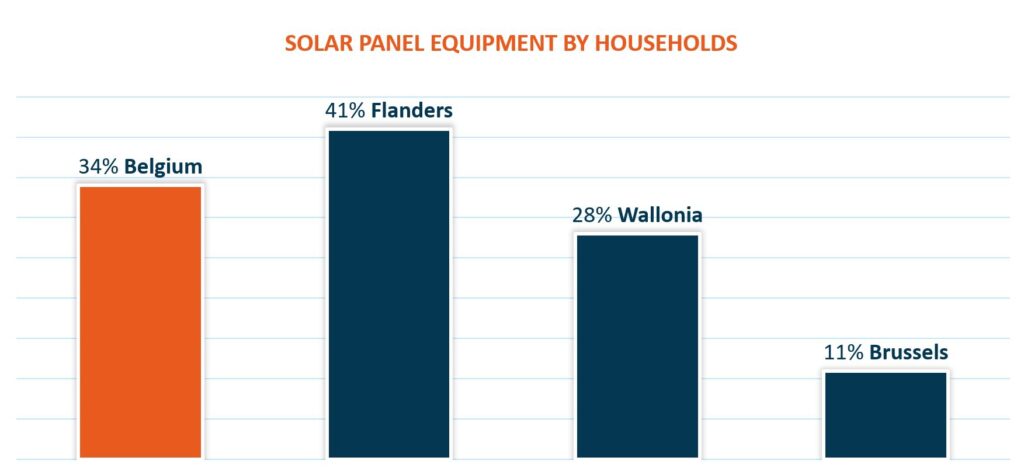 SOLAR PANEL EQUIPMENT BY HOUSEHOLDS

34% Belgium

41% Flanders

28% Wallonia

11% Brussels